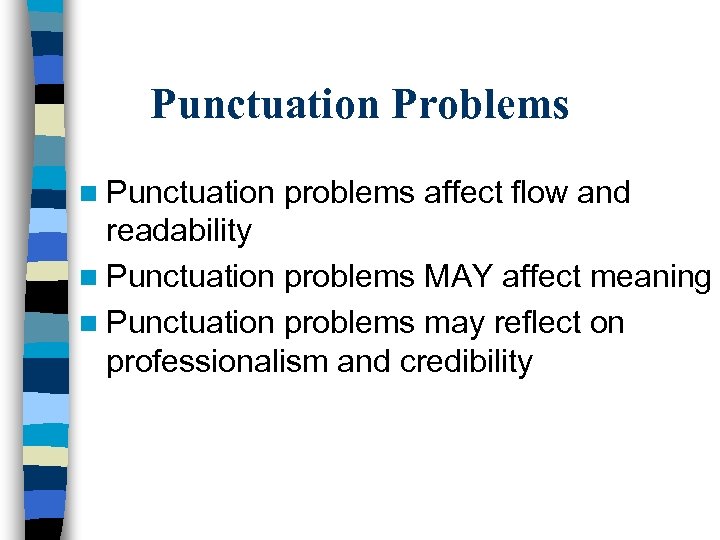 Punctuation Problems

- Punctuation problems affect flow and readability
- Punctuation problems MAY affect meaning
- Punctuation problems may reflect on professionalism and credibility